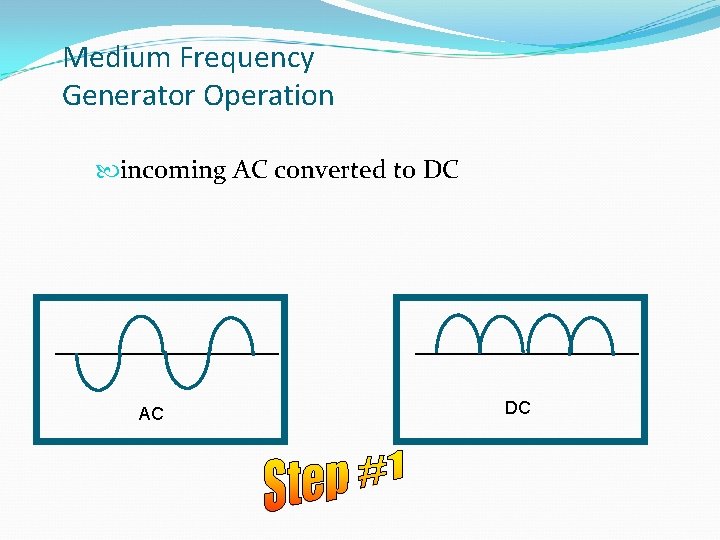 Medium Frequency Generator Operation

incoming AC converted to DC

AC

DC

Step #1